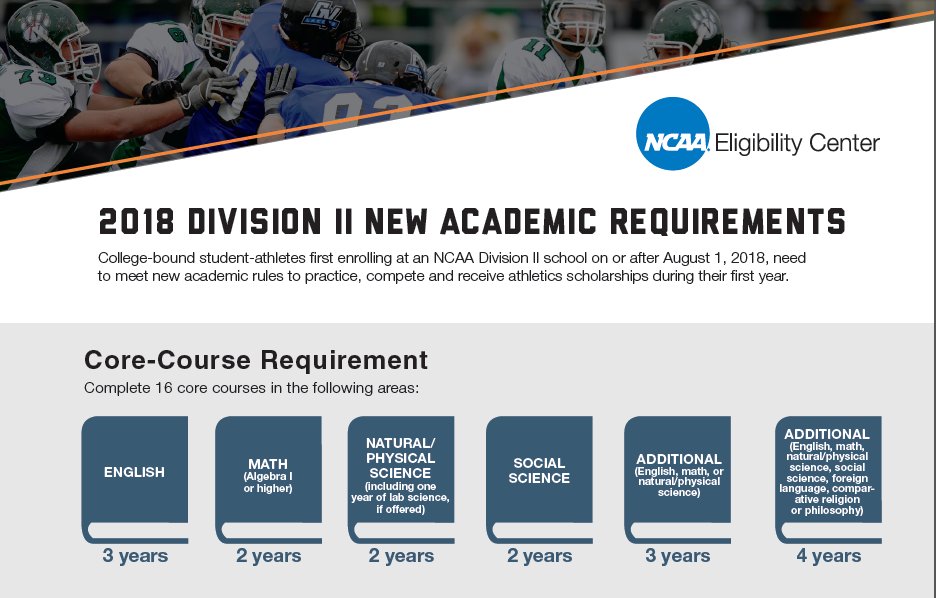 NCAA Eligibility Center

2018 DIVISION II NEW ACADEMIC REQUIREMENTS

College-bound student-athletes first enrolling at an NCAA Division II school on or after August 1, 2018, need to meet new academic rules to practice, compete and receive athletics scholarships during their first year.

Core-Course Requirement

Complete 16 core courses in the following areas:

ENGLISH
3 years

MATH (Algebra I or higher)
2 years

NATURAL/ PHYSICAL SCIENCE (including one year of lab science, if offered)
2 years

SOCIAL SCIENCE
2 years

ADDITIONAL (English, math, or natural/physical science)
3 years

ADDITIONAL (English, math, natural/physical science, social science, foreign language, comparative religion or philosophy)
4 years